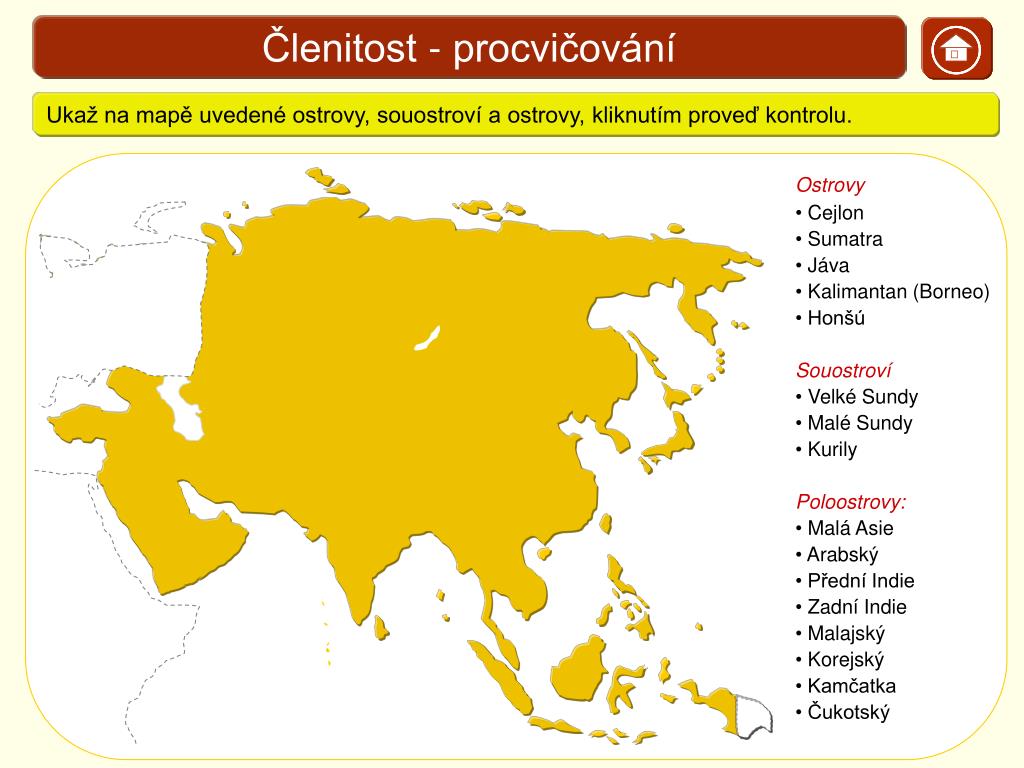 Členitost - procvičování

Ukaž na mapě uvedené ostrovy, souostroví a ostrovy, kliknutím proveď kontrolu.

Ostrovy
• Cejlon
• Sumatra
• Jáva
• Kalimantan (Borneo)
• Honšú

Souostroví
• Velké Sundy
• Malé Sundy
• Kurily

Poloostrovy:
• Malá Asie
• Arabský
• Přední Indie
• Zadní Indie
• Malajský
• Korejský
• Kamčatka
• Čukotský